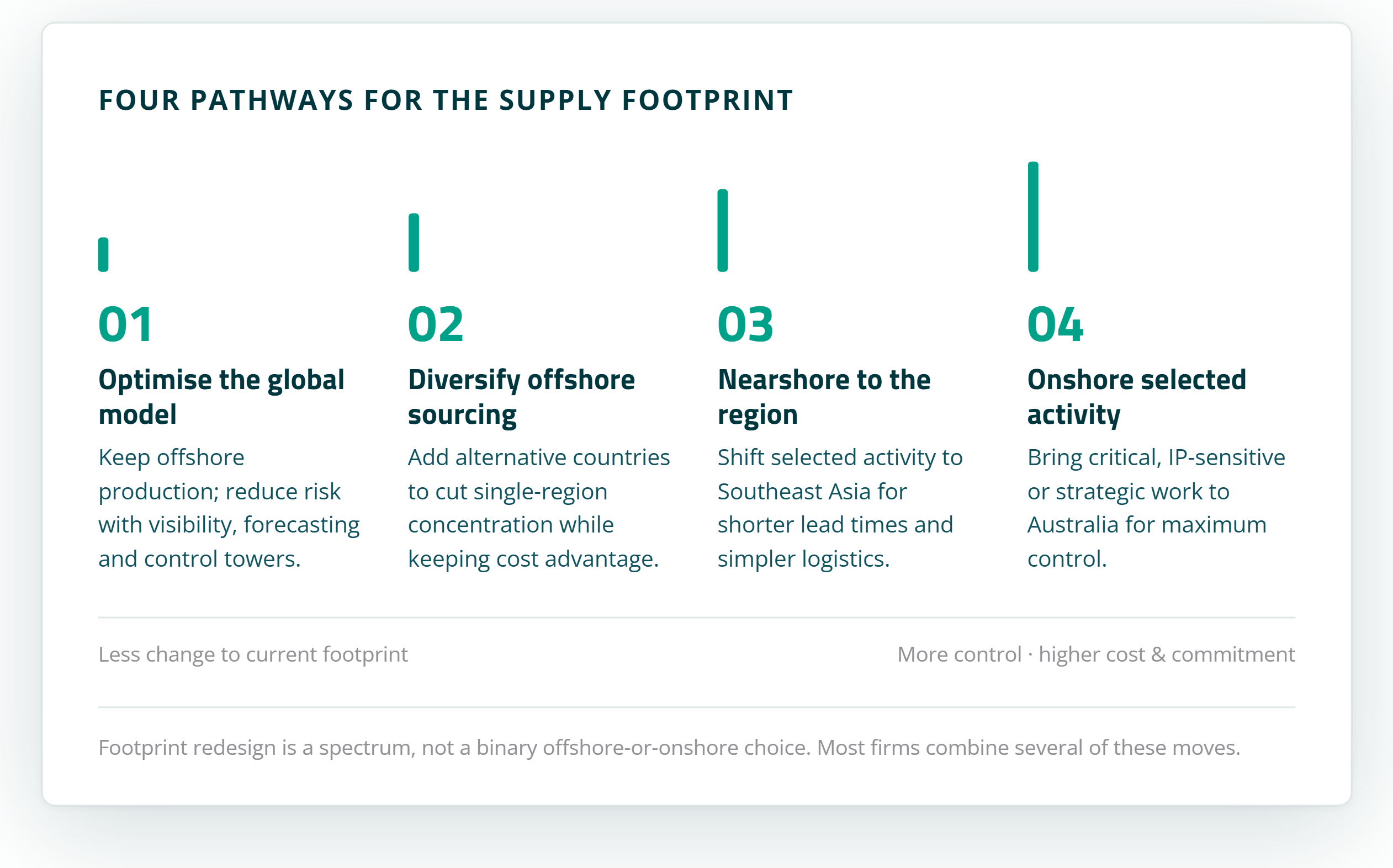 FOUR PATHWAYS FOR THE SUPPLY FOOTPRINT

01
Optimise the global model
Keep offshore production; reduce risk with visibility, forecasting and control towers.

02
Diversify offshore sourcing
Add alternative countries to cut single-region concentration while keeping cost advantage.

03
Nearshore to the region
Shift selected activity to Southeast Asia for shorter lead times and simpler logistics.

04
Onshore selected activity
Bring critical, IP-sensitive or strategic work to Australia for maximum control.

Less change to current footprint

More control · higher cost & commitment

Footprint redesign is a spectrum, not a binary offshore-or-onshore choice. Most firms combine several of these moves.